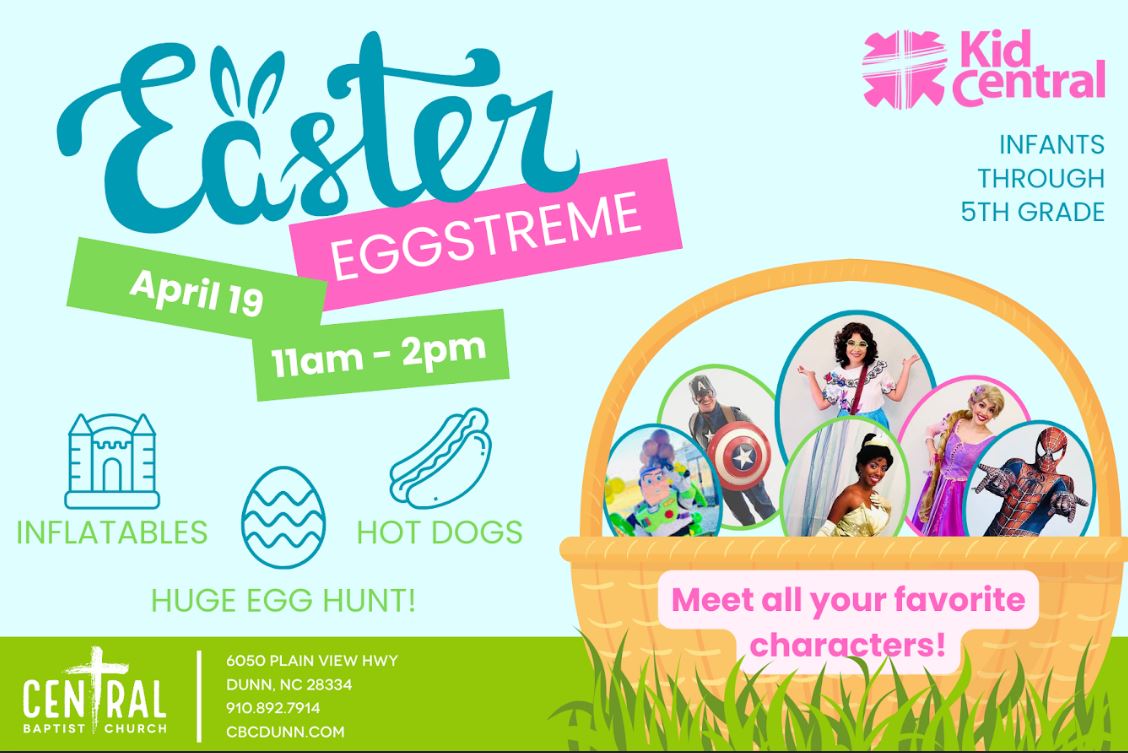 Easter
EGGSTREME
April 19
11am - 2pm

Kid Central
INFANTS THROUGH 5TH GRADE

INFLATABLES
HOT DOGS
HUGE EGG HUNT!

Meet all your favorite characters!

CENTRAL
BAPTIST CHURCH

6050 PLAIN VIEW HWY
DUNN, NC 28334
910.892.7914
CBCDUNN.COM